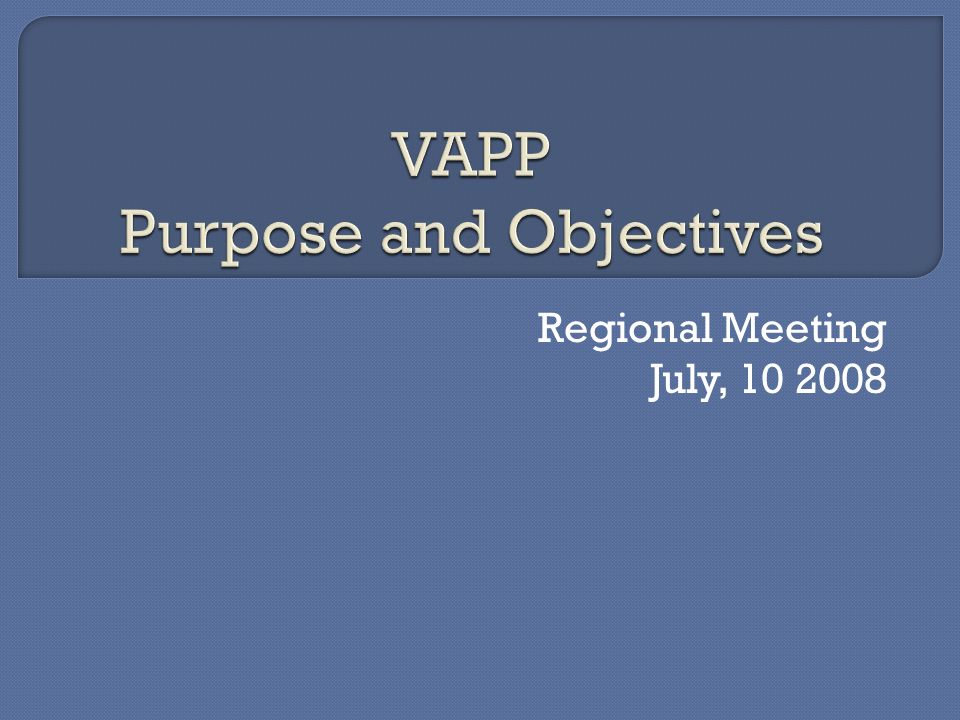 VAPP
Purpose and Objectives

Regional Meeting
July, 10 2008